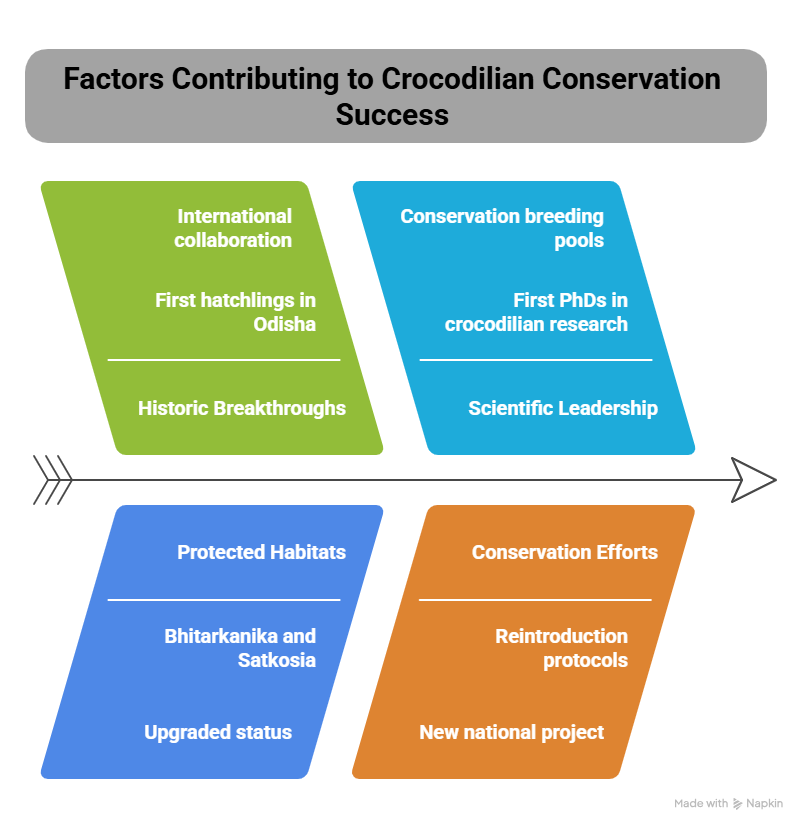 Factors Contributing to Crocodilian Conservation Success

International collaboration

First hatchlings in Odisha

Historic Breakthroughs

Conservation breeding pools

First PhDs in crocodilian research

Scientific Leadership

Protected Habitats

Bhitarkanika and Satkosia

Upgraded status

Conservation Efforts

Reintroduction protocols

New national project

Made with Napkin